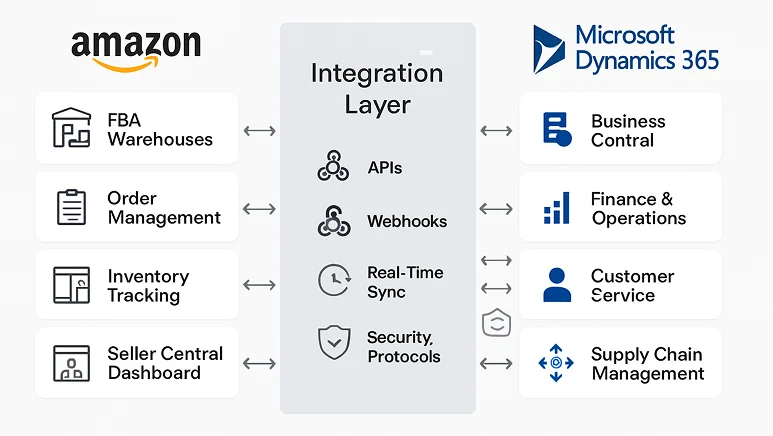 amazon

FBA Warehouses

Order Management

Inventory Tracking

Seller Central Dashboard

Integration Layer

APIs

Webhooks

Real-Time Sync

Security, Protocols

Microsoft Dynamics 365

Business Contral

Finance & Operations

Customer Service

Supply Chain Management